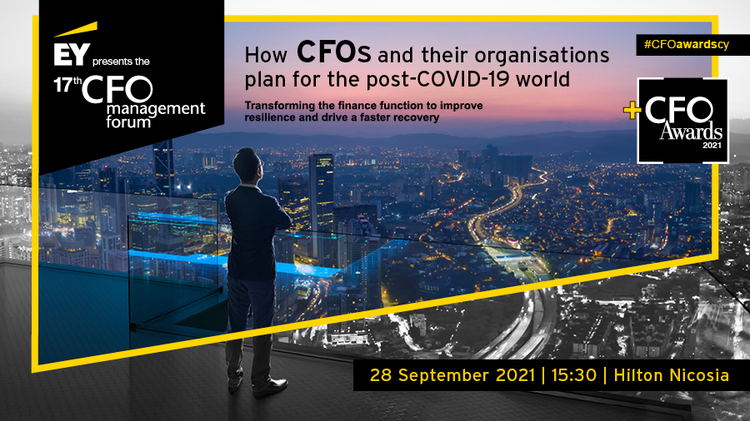 EY presents the
17th CFO management forum

How CFOs and their organisations plan for the post-COVID-19 world

Transforming the finance function to improve resilience and drive a faster recovery

#CFOawardscy

+CFO Awards 2021

28 September 2021 | 15:30 | Hilton Nicosia